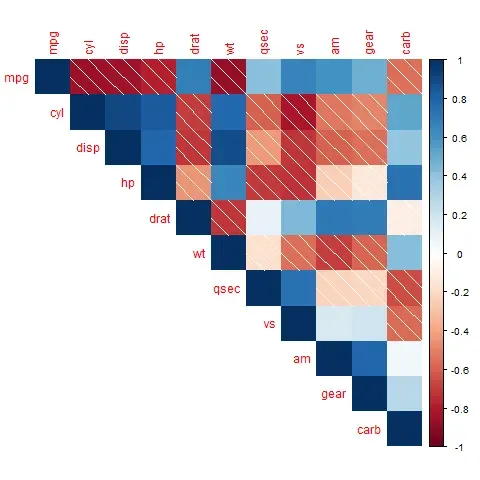 mpg cyl disp hp drat wt qsec vs am gear carb

mpg
cyl
disp
hp
drat
wt
qsec
vs
am
gear
carb

1
0.8
0.6
0.4
0.2
0
-0.2
-0.4
-0.6
-0.8
-1